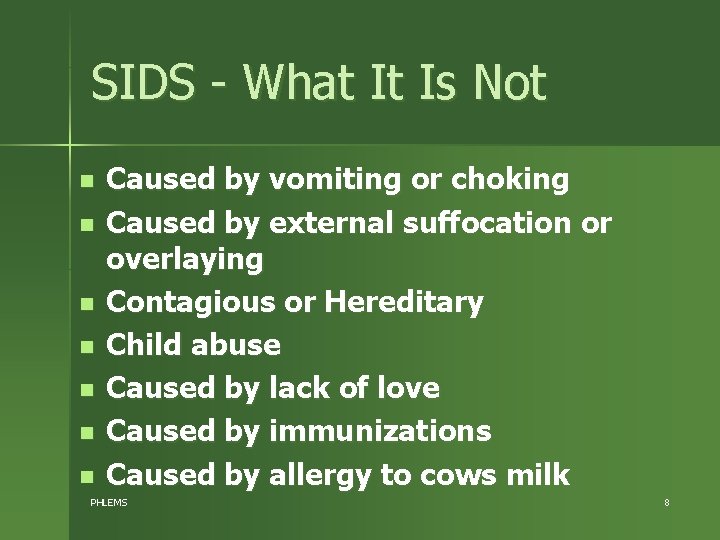 SIDS - What It Is Not

- Caused by vomiting or choking
- Caused by external suffocation or overlaying
- Contagious or Hereditary
- Child abuse
- Caused by lack of love
- Caused by immunizations
- Caused by allergy to cows milk

PHLEMS

8